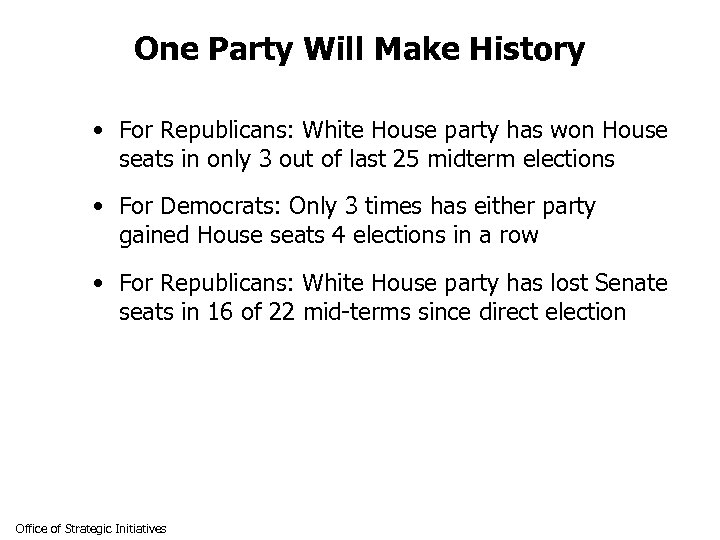 One Party Will Make History

• For Republicans: White House party has won House seats in only 3 out of last 25 midterm elections

• For Democrats: Only 3 times has either party gained House seats 4 elections in a row

• For Republicans: White House party has lost Senate seats in 16 of 22 mid-terms since direct election

Office of Strategic Initiatives